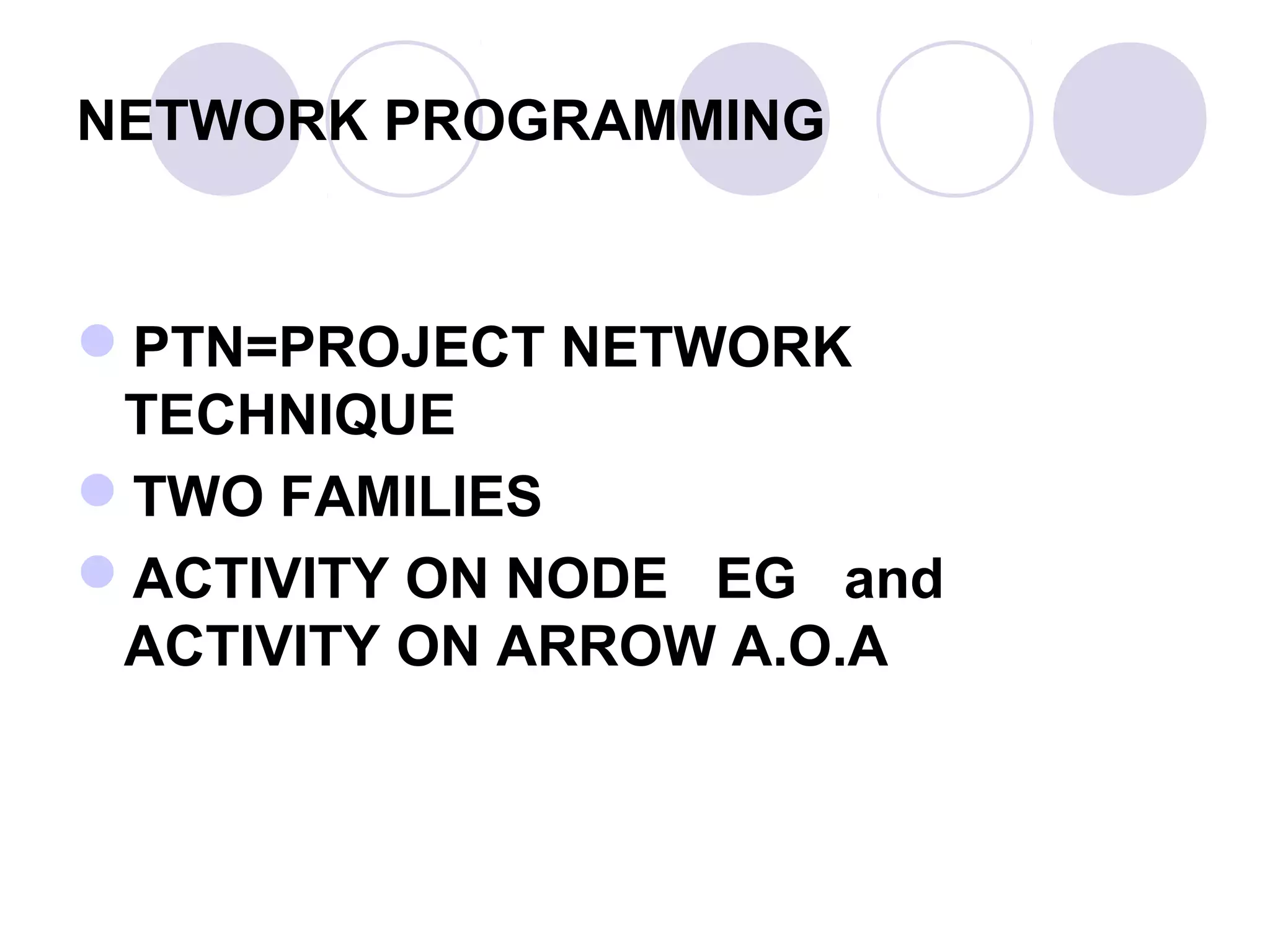 NETWORK PROGRAMMING

PTN=PROJECT NETWORK TECHNIQUE

TWO FAMILIES

ACTIVITY ON NODE EG and ACTIVITY ON ARROW A.O.A